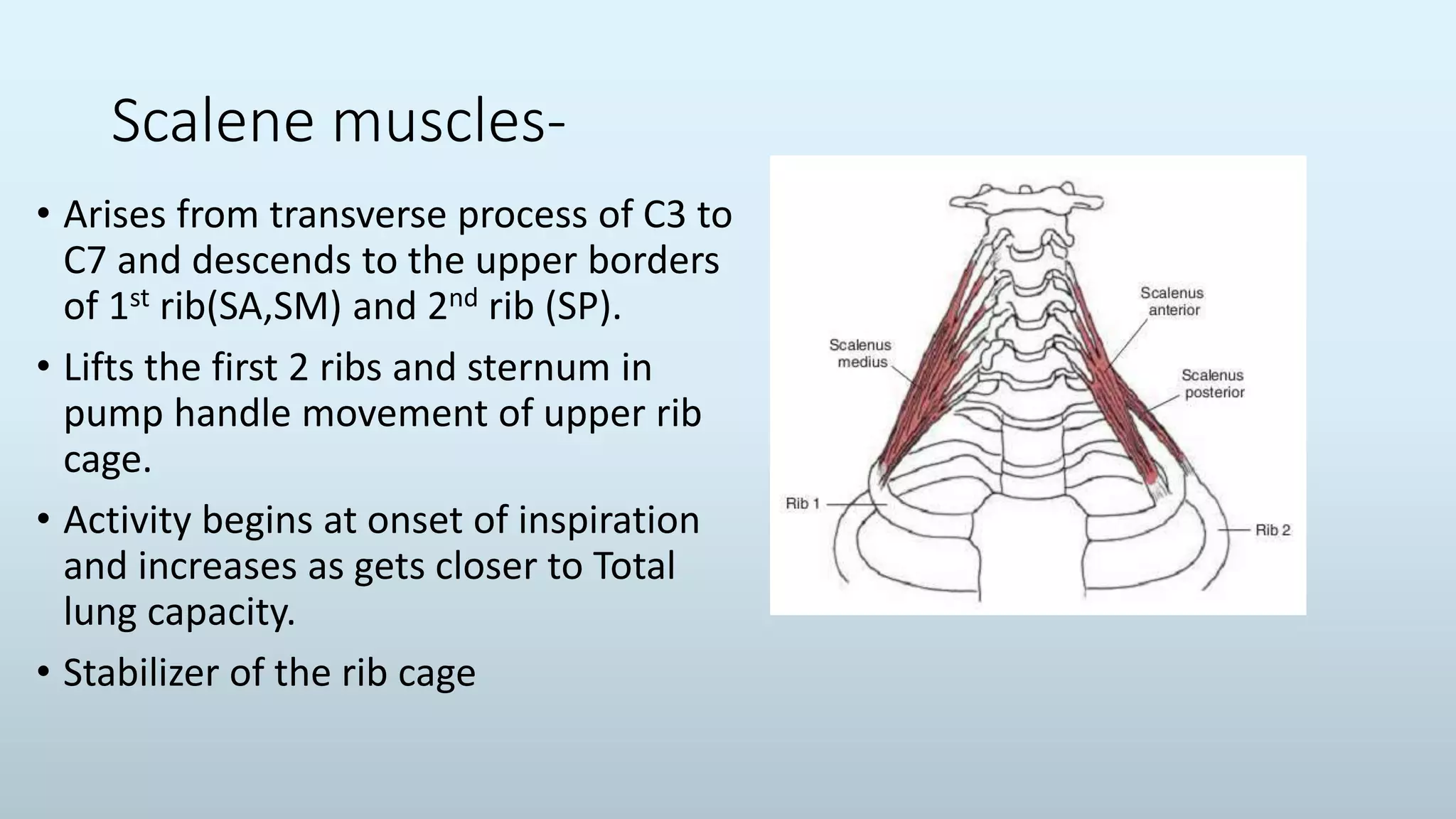 Scalene muscles-

• Arises from transverse process of C3 to C7 and descends to the upper borders of 1$^{st}$ rib(SA,SM) and 2$^{nd}$ rib (SP).

• Lifts the first 2 ribs and sternum in pump handle movement of upper rib cage.

• Activity begins at onset of inspiration and increases as gets closer to Total lung capacity.

• Stabilizer of the rib cage

Scalenus anterior
Scalenus medius
Scalenus posterior
Rib 1
Rib 2